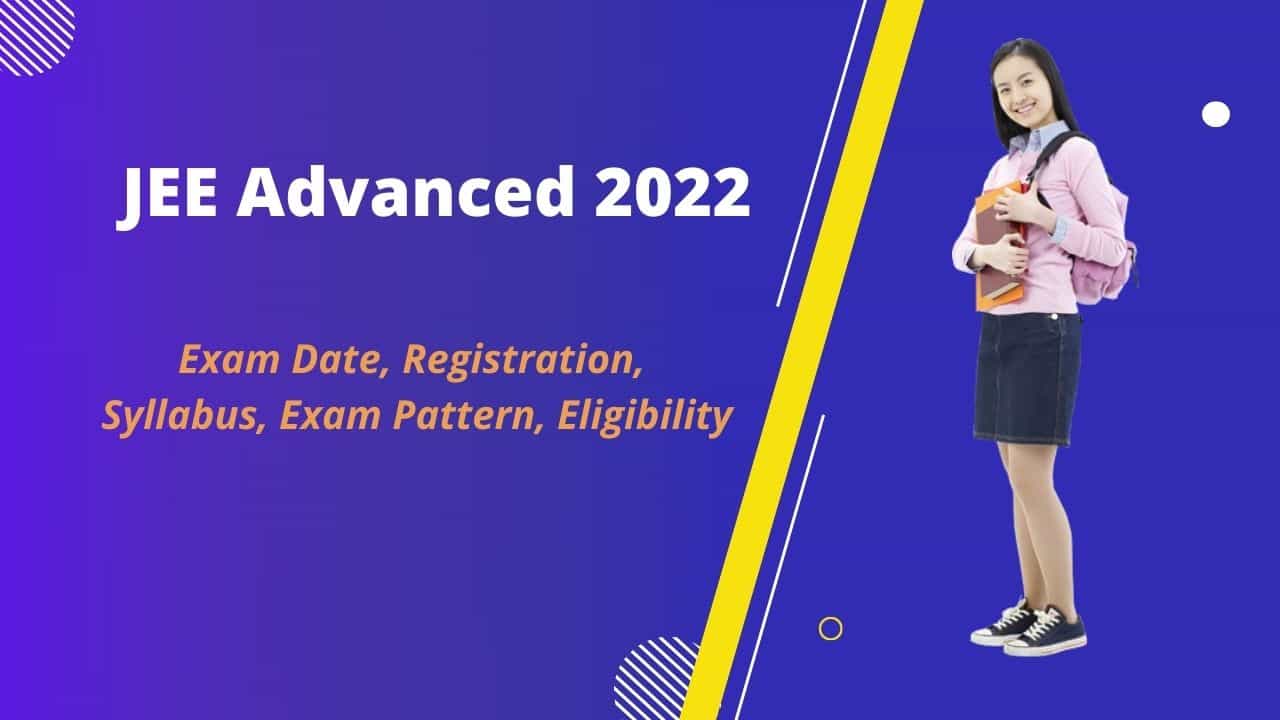 JEE Advanced 2022

Exam Date, Registration, Syllabus, Exam Pattern, Eligibility